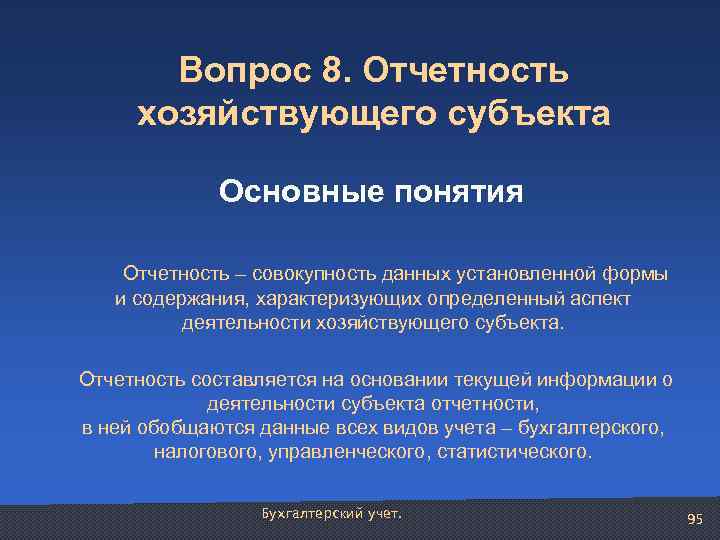 Вопрос 8. Отчетность хозяйствующего субъекта

Основные понятия

Отчетность – совокупность данных установленной формы и содержания, характеризующих определенный аспект деятельности хозяйствующего субъекта.

Отчетность составляется на основании текущей информации о деятельности субъекта отчетности, в ней обобщаются данные всех видов учета – бухгалтерского, налогового, управленческого, статистического.

Бухгалтерский учет.

95